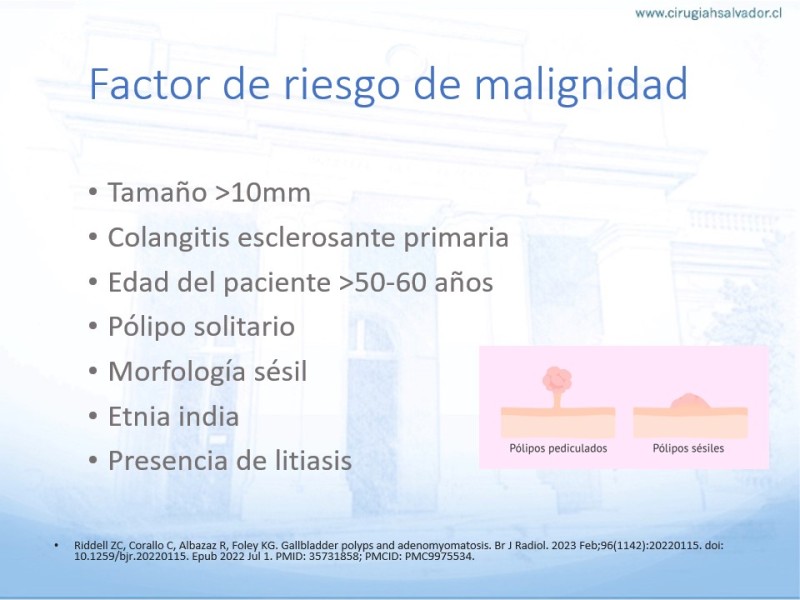 www.cirugiahsalvador.cl

Factor de riesgo de malignidad

• Tamaño >10mm
• Colangitis esclerosante primaria
• Edad del paciente >50-60 años
• Pólipo solitario
• Morfología sésil
• Etnia india
• Presencia de litiasis

Pólipos pediculados
Pólipos sésiles

• Riddell ZC, Corallo C, Albazaz R, Foley KG. Gallbladder polyps and adenomyomatosis. Br J Radiol. 2023 Feb;96(1142):20220115. doi: 10.1259/bjr.20220115. Epub 2022 Jul 1. PMID: 35731858; PMCID: PMC9975534.